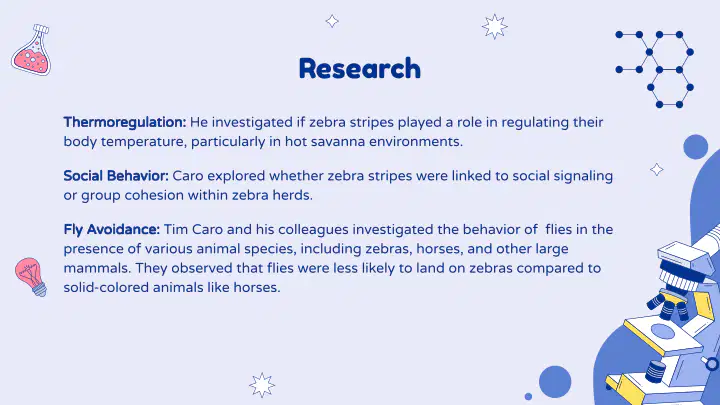 Research

Thermoregulation: He investigated if zebra stripes played a role in regulating their body temperature, particularly in hot savanna environments.

Social Behavior: Caro explored whether zebra stripes were linked to social signaling or group cohesion within zebra herds.

Fly Avoidance: Tim Caro and his colleagues investigated the behavior of  flies in the presence of various animal species, including zebras, horses, and other large mammals. They observed that flies were less likely to land on zebras compared to solid-colored animals like horses.